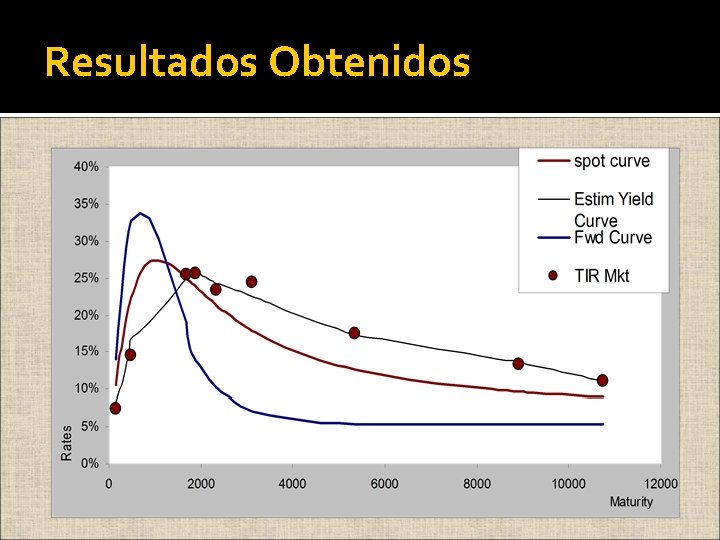 Resultados Obtenidos

spot curve
Estim Yield Curve
Fwd Curve
TIR Mkt

40%
35%
30%
25%
20%
15%
10%
5%
0%
Rates

0
2000
4000
6000
8000
10000
12000
Maturity